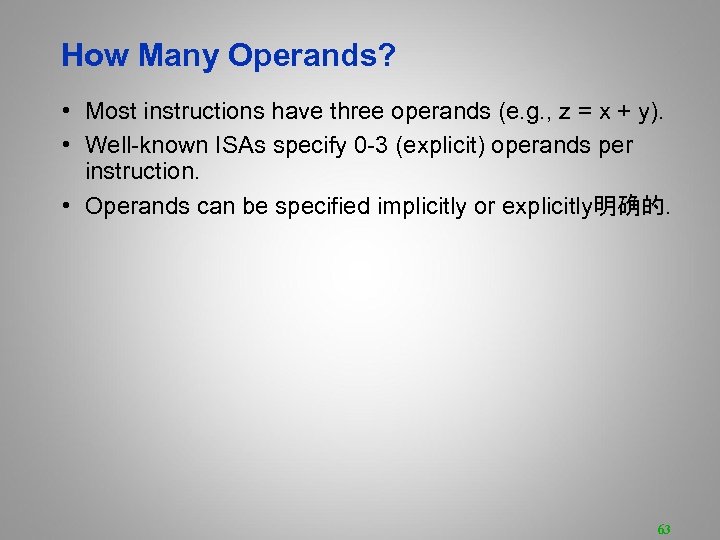 How Many Operands?

• Most instructions have three operands (e.g., z = x + y).

• Well-known ISAs specify 0-3 (explicit) operands per instruction.

• Operands can be specified implicitly or explicitly明确的.

63